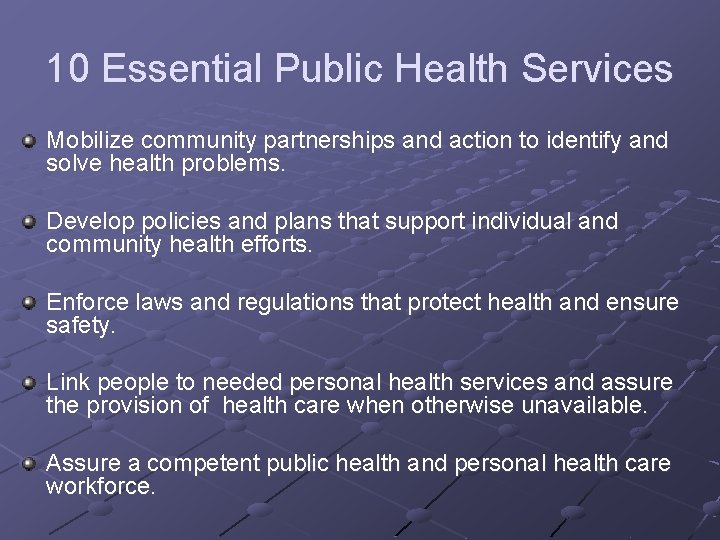 10 Essential Public Health Services

Mobilize community partnerships and action to identify and solve health problems.

Develop policies and plans that support individual and community health efforts.

Enforce laws and regulations that protect health and ensure safety.

Link people to needed personal health services and assure the provision of health care when otherwise unavailable.

Assure a competent public health and personal health care workforce.